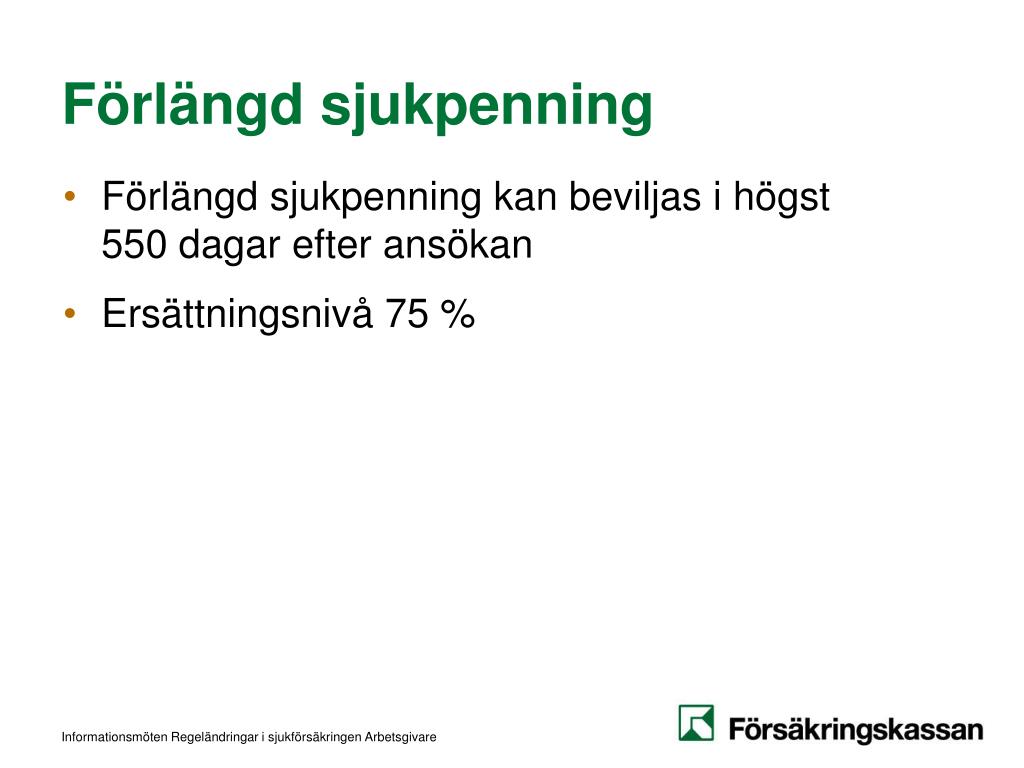 Förlängd sjukpenning

• Förlängd sjukpenning kan beviljas i högst 550 dagar efter ansökan

• Ersättningsnivå 75 %

Informationsmöten Regeländringar i sjukförsäkringen Arbetsgivare

Försäkringskassan